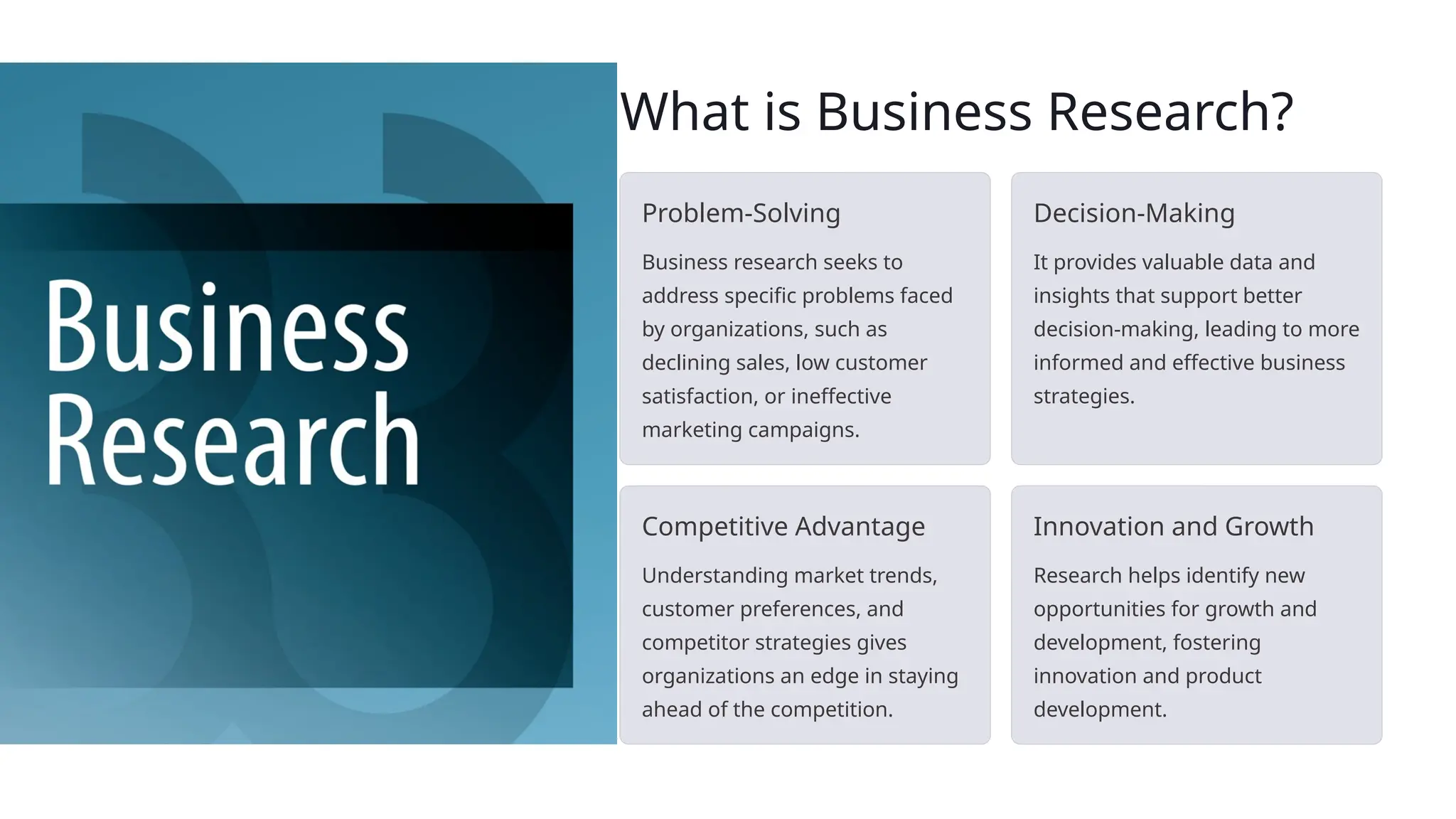 Business Research

What is Business Research?

Problem-Solving

Business research seeks to address specific problems faced by organizations, such as declining sales, low customer satisfaction, or ineffective marketing campaigns.

Decision-Making

It provides valuable data and insights that support better decision-making, leading to more informed and effective business strategies.

Competitive Advantage

Understanding market trends, customer preferences, and competitor strategies gives organizations an edge in staying ahead of the competition.

Innovation and Growth

Research helps identify new opportunities for growth and development, fostering innovation and product development.